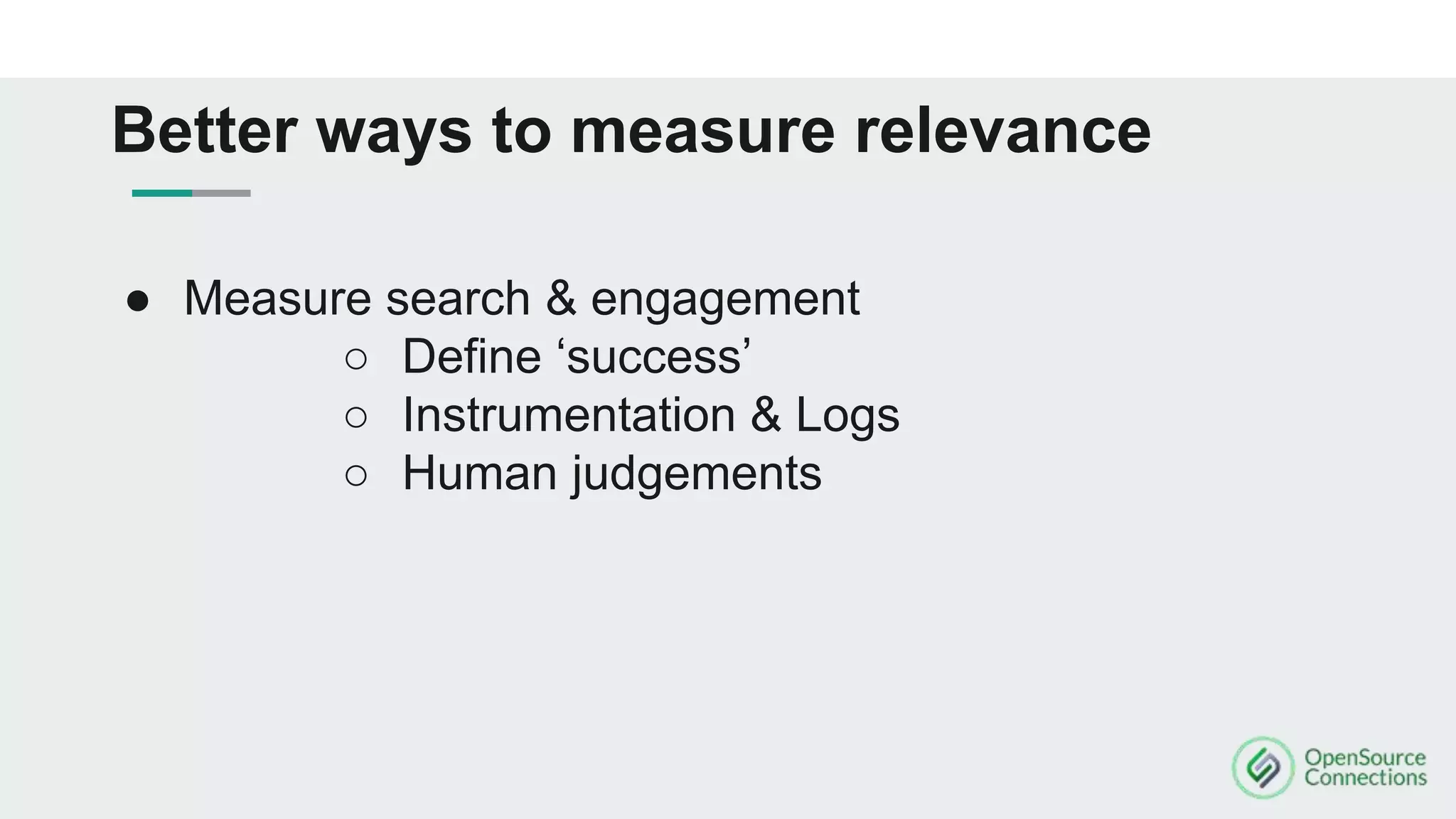 Better ways to measure relevance

● Measure search & engagement
○ Define ‘success’
○ Instrumentation & Logs
○ Human judgements

OpenSource Connections